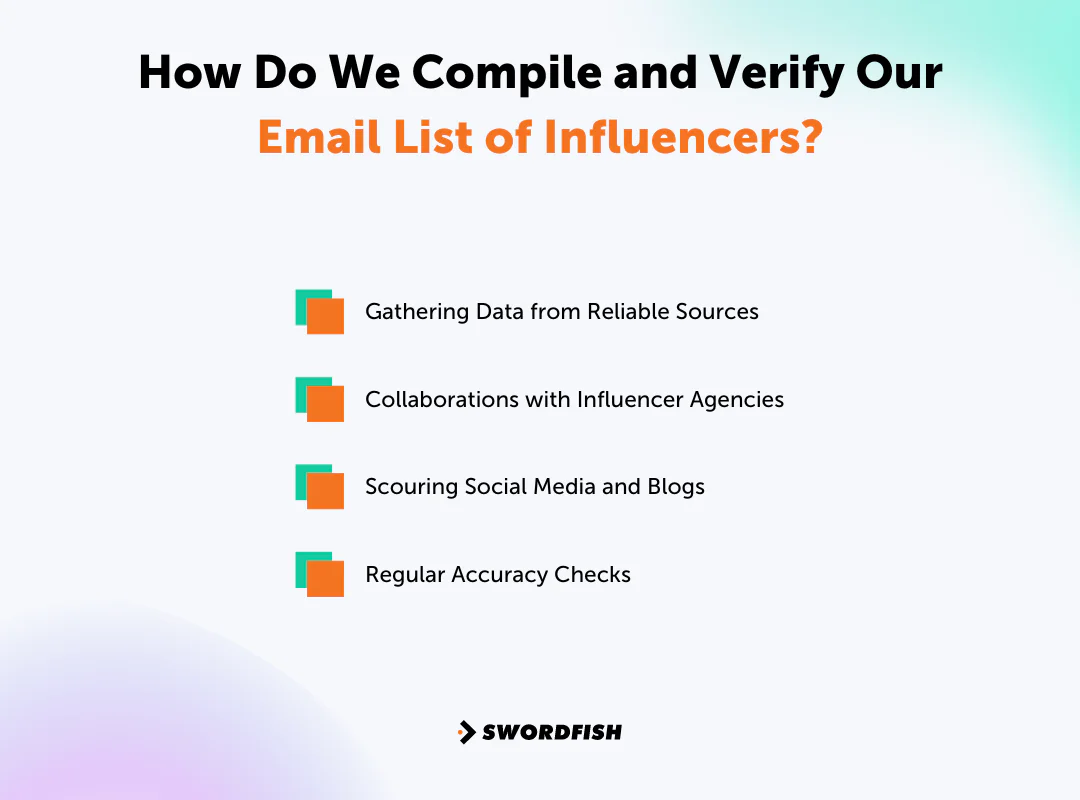 How Do We Compile and Verify Our Email List of Influencers?

Gathering Data from Reliable Sources

Collaborations with Influencer Agencies

Scouring Social Media and Blogs

Regular Accuracy Checks

SWORDFISH